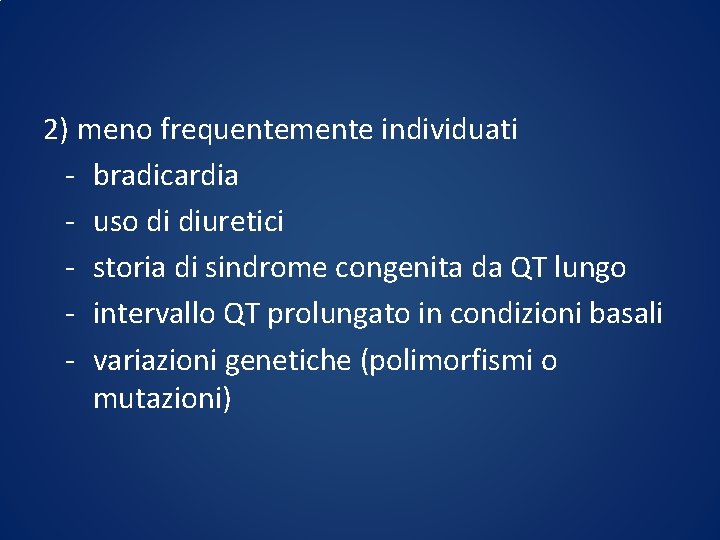 2) meno frequentemente individuati
- bradicardia
- uso di diuretici
- storia di sindrome congenita da QT lungo
- intervallo QT prolungato in condizioni basali
- variazioni genetiche (polimorfismi o mutazioni)